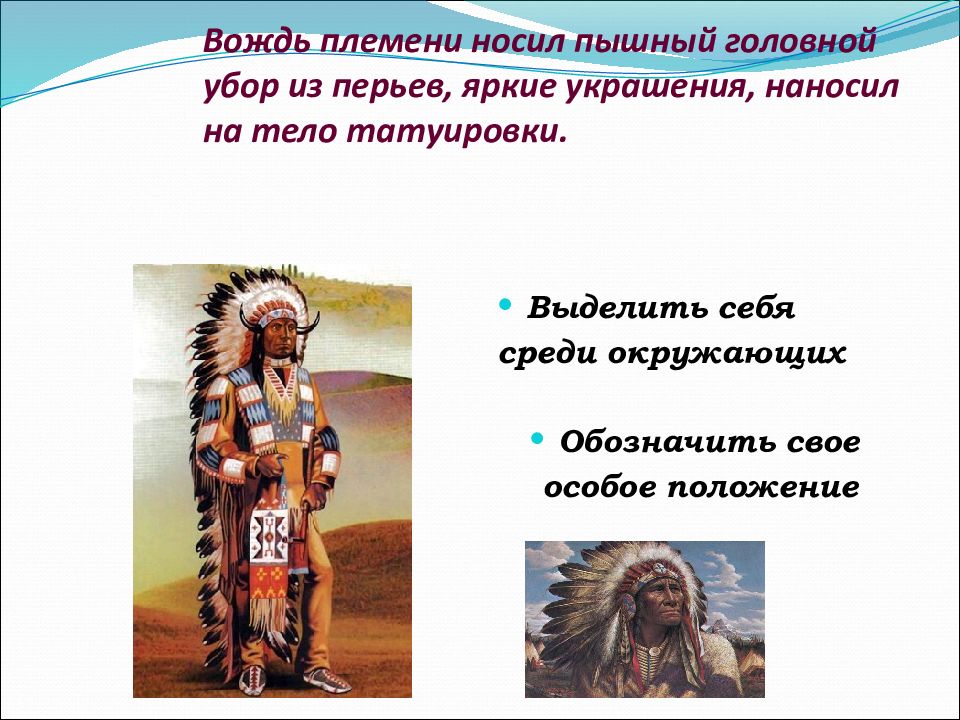 Вождь племени носил пышный головной убор из перьев, яркие украшения, наносил на тело татуировки.

• Выделить себя среди окружающих

• Обозначить свое особое положение